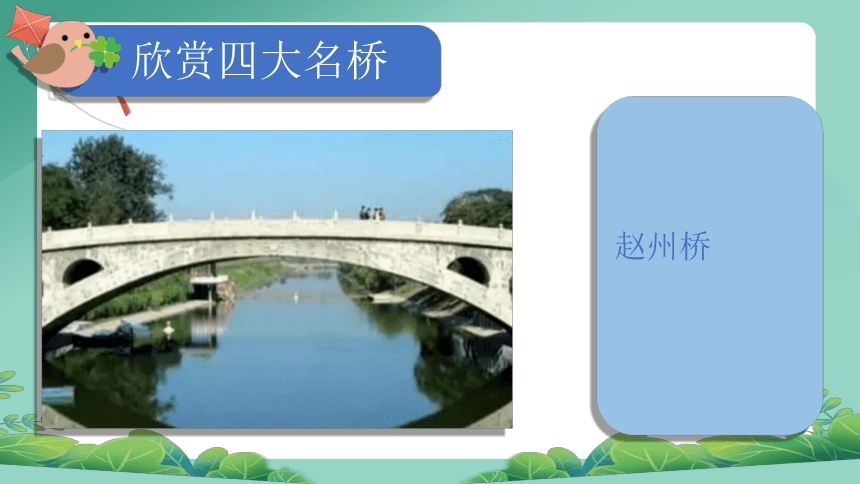 欣赏四大名桥

赵州桥